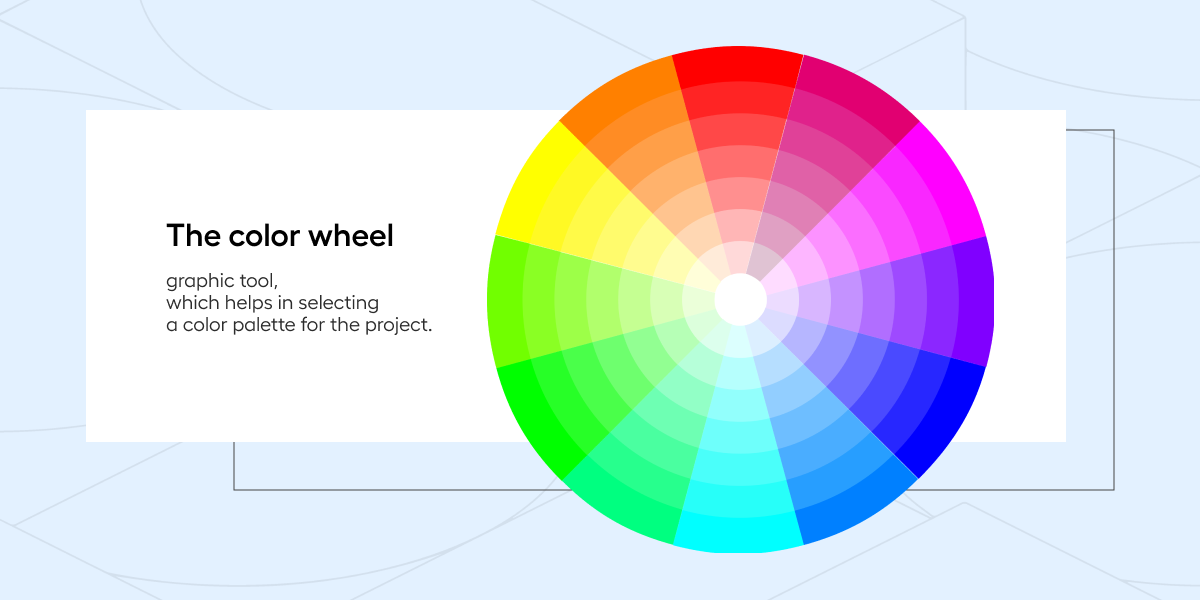 The color wheel

graphic tool,
which helps in selecting
a color palette for the project.